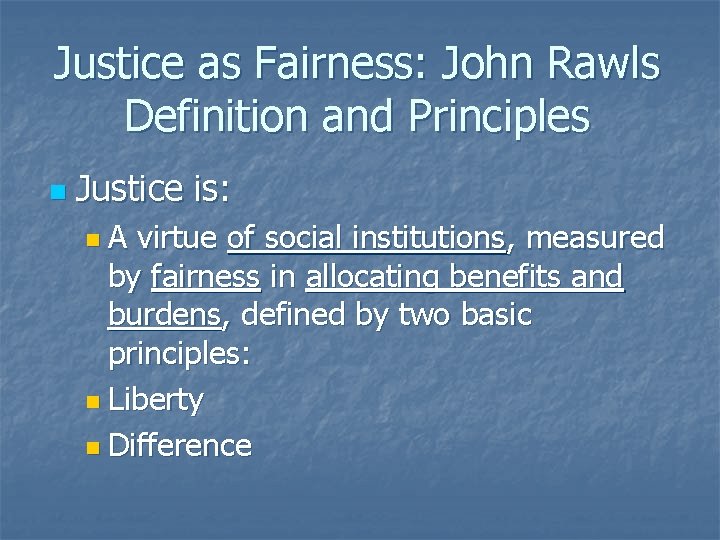 Justice as Fairness: John Rawls Definition and Principles

Justice is:

A virtue of social institutions, measured by fairness in allocating benefits and burdens, defined by two basic principles:

Liberty

Difference